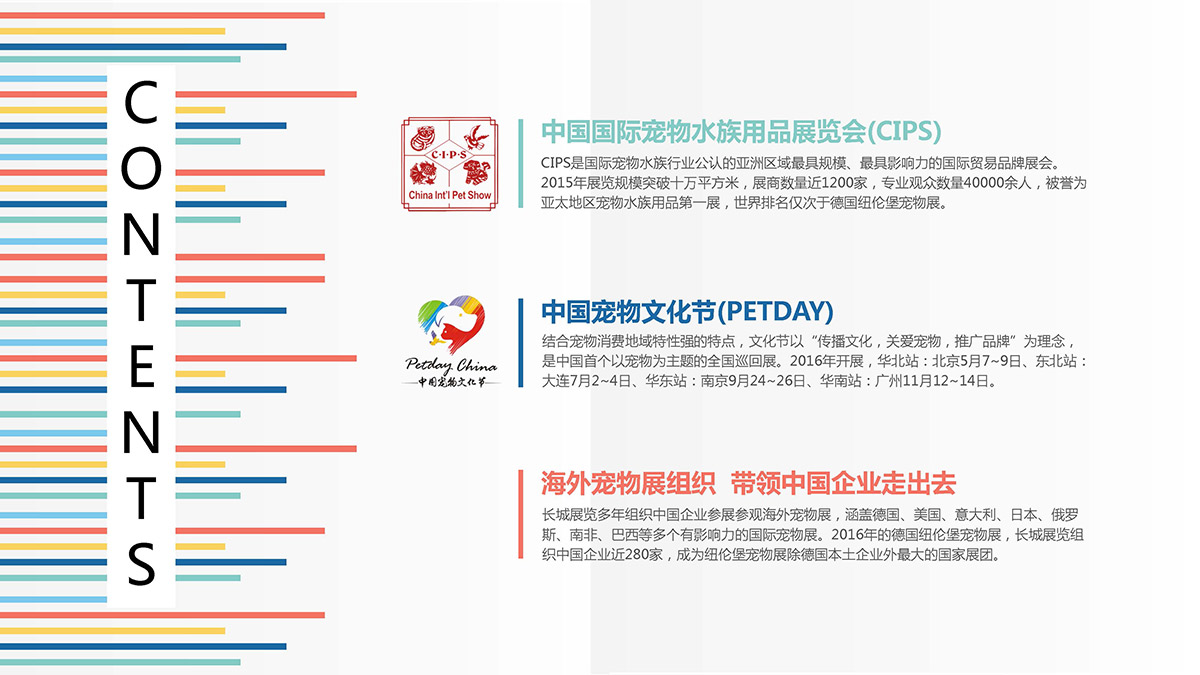 CONTENTS

C·I·P·S
China Int'l Pet Show

中国国际宠物水族用品展览会(CIPS)

CIPS是国际宠物水族行业公认的亚洲区域最具规模、最具影响力的国际贸易品牌展会。2015年展览规模突破十万平方米，展商数量近1200家，专业观众数量40000余人，被誉为亚太地区宠物水族用品第一展，世界排名仅次于德国纽伦堡宠物展。

Petday China
中国宠物文化节

中国宠物文化节(PETDAY)

结合宠物消费地域特性强的特点，文化节以“传播文化，关爱宠物，推广品牌”为理念，是中国首个以宠物为主题的全国巡回展。2016年开展，华北站：北京5月7~9日、东北站：大连7月2~4日、华东站：南京9月24~26日、华南站：广州11月12~14日。

海外宠物展组织 带领中国企业走出去

长城展览多年组织中国企业参展参观海外宠物展，涵盖德国、美国、意大利、日本、俄罗斯、南非、巴西等多个有影响力的国际宠物展。2016年的德国纽伦堡宠物展，长城展览组织中国企业近280家，成为纽伦堡宠物展除德国本土企业外最大的国家展团。